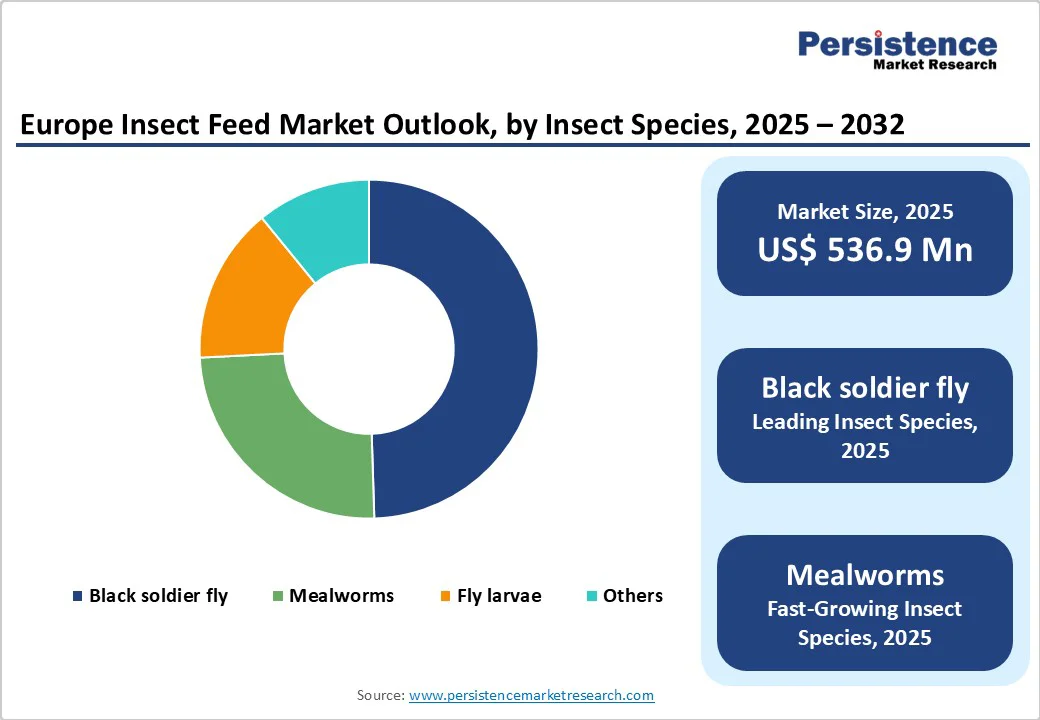 Persistence
Market Research

Europe Insect Feed Market Outlook, by Insect Species, 2025 – 2032

Black soldier fly
Mealworms
Fly larvae
Others

Market Size, 2025
US$ 536.9 Mn

Black soldier fly
Leading Insect Species, 2025

Mealworms
Fast-Growing Insect Species, 2025

Source: www.persistencemarketresearch.com